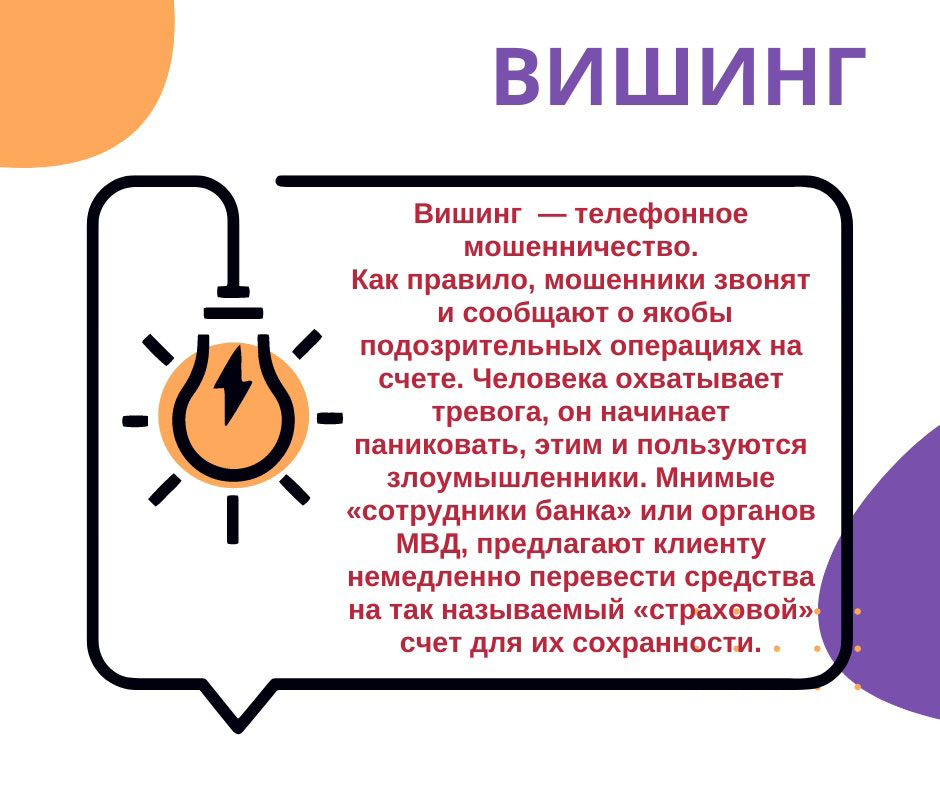 ВИШИНГ

Вишинг — телефонное мошенничество.
Как правило, мошенники звонят и сообщают о якобы подозрительных операциях на счете. Человека охватывает тревога, он начинает паниковать, этим и пользуются злоумышленники. Мнимые «сотрудники банка» или органов МВД, предлагают клиенту немедленно перевести средства на так называемый «страховой» счет для их сохранности.